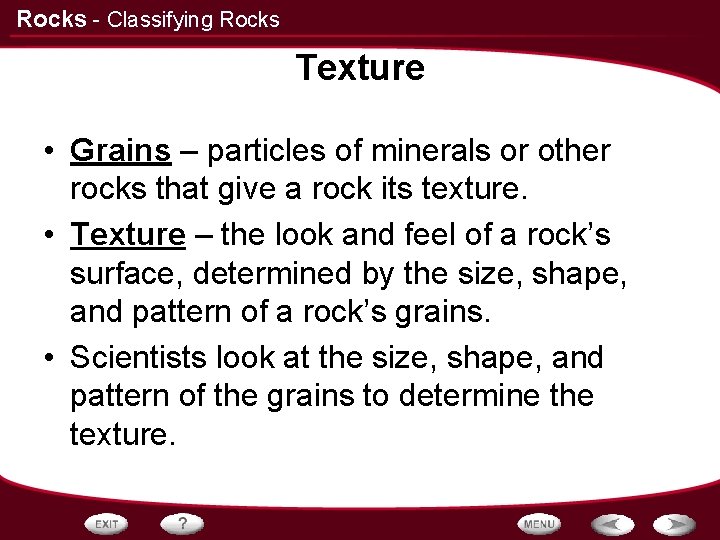 Rocks - Classifying Rocks

Texture

• Grains – particles of minerals or other rocks that give a rock its texture.

• Texture – the look and feel of a rock's surface, determined by the size, shape, and pattern of a rock's grains.

• Scientists look at the size, shape, and pattern of the grains to determine the texture.

EXIT ? MENU